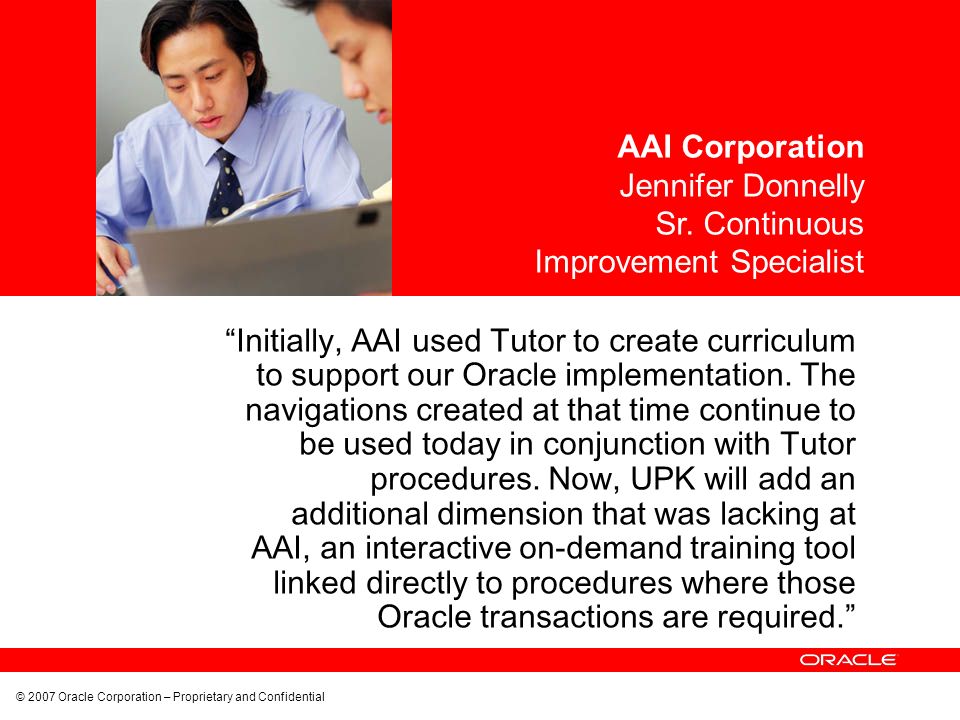 AAI Corporation
Jennifer Donnelly
Sr. Continuous
Improvement Specialist

“Initially, AAI used Tutor to create curriculum to support our Oracle implementation. The navigations created at that time continue to be used today in conjunction with Tutor procedures. Now, UPK will add an additional dimension that was lacking at AAI, an interactive on-demand training tool linked directly to procedures where those Oracle transactions are required.”

ORACLE

© 2007 Oracle Corporation – Proprietary and Confidential